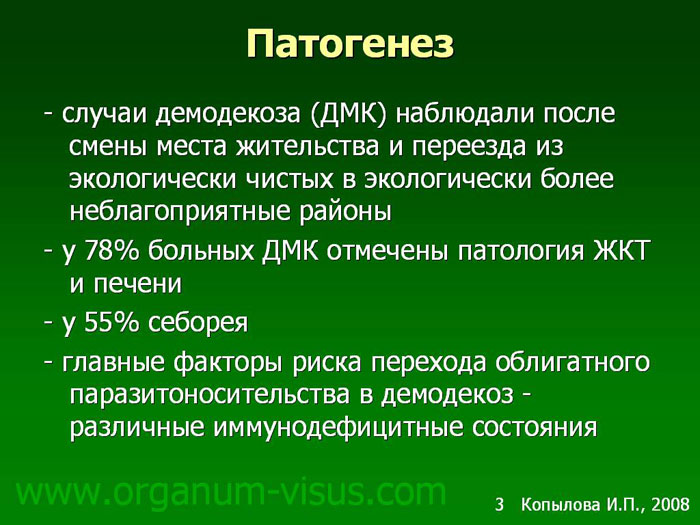 Патогенез

- случаи демодекоза (ДМК) наблюдали после смены места жительства и переезда из экологически чистых в экологически более неблагоприятные районы

- у 78% больных ДМК отмечены патология ЖКТ и печени

- у 55% себорея

- главные факторы риска перехода облигатного паразитоносительства в демодекоз - различные иммунодефицитные состояния

www.organum-visus.com

3 Копылова И.П., 2008